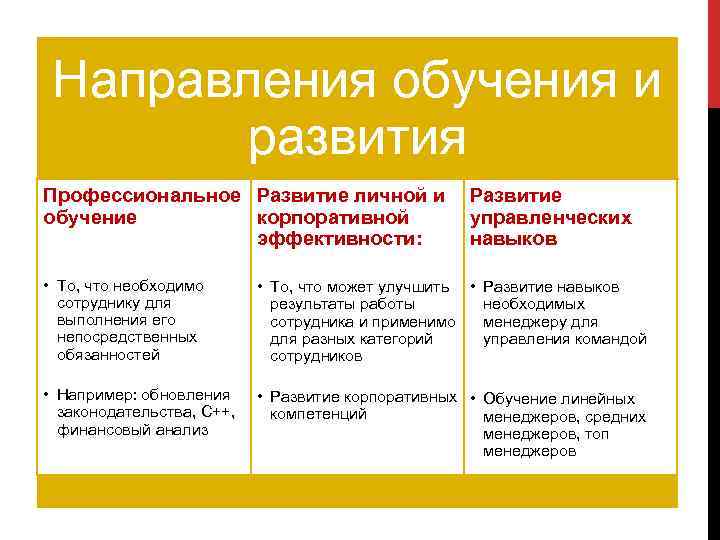 Направления обучения и развития

Профессиональное обучение

• То, что необходимо сотруднику для выполнения его непосредственных обязанностей

• Например: обновления законодательства, С++, финансовый анализ

Развитие личной и корпоративной эффективности:

• То, что может улучшить результаты работы сотрудника и применимо для разных категорий сотрудников

• Развитие корпоративных компетенций

Развитие управленческих навыков

• Развитие навыков необходимых менеджеру для управления командой

• Обучение линейных менеджеров, средних менеджеров, топ менеджеров